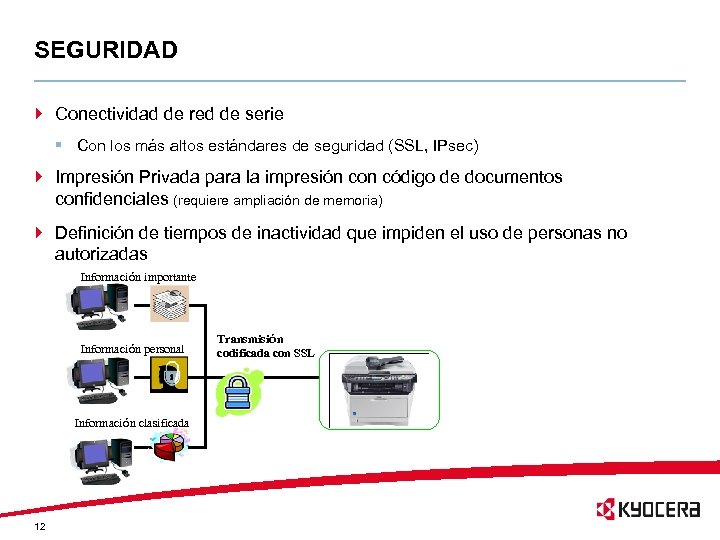 SEGURIDAD

Conectividad de red de serie

Con los más altos estándares de seguridad (SSL, IPsec)

Impresión Privada para la impresión con código de documentos confidenciales (requiere ampliación de memoria)

Definición de tiempos de inactividad que impiden el uso de personas no autorizadas

Información importante

Información personal

Información clasificada

Transmisión codificada con SSL

KYOCERA

12